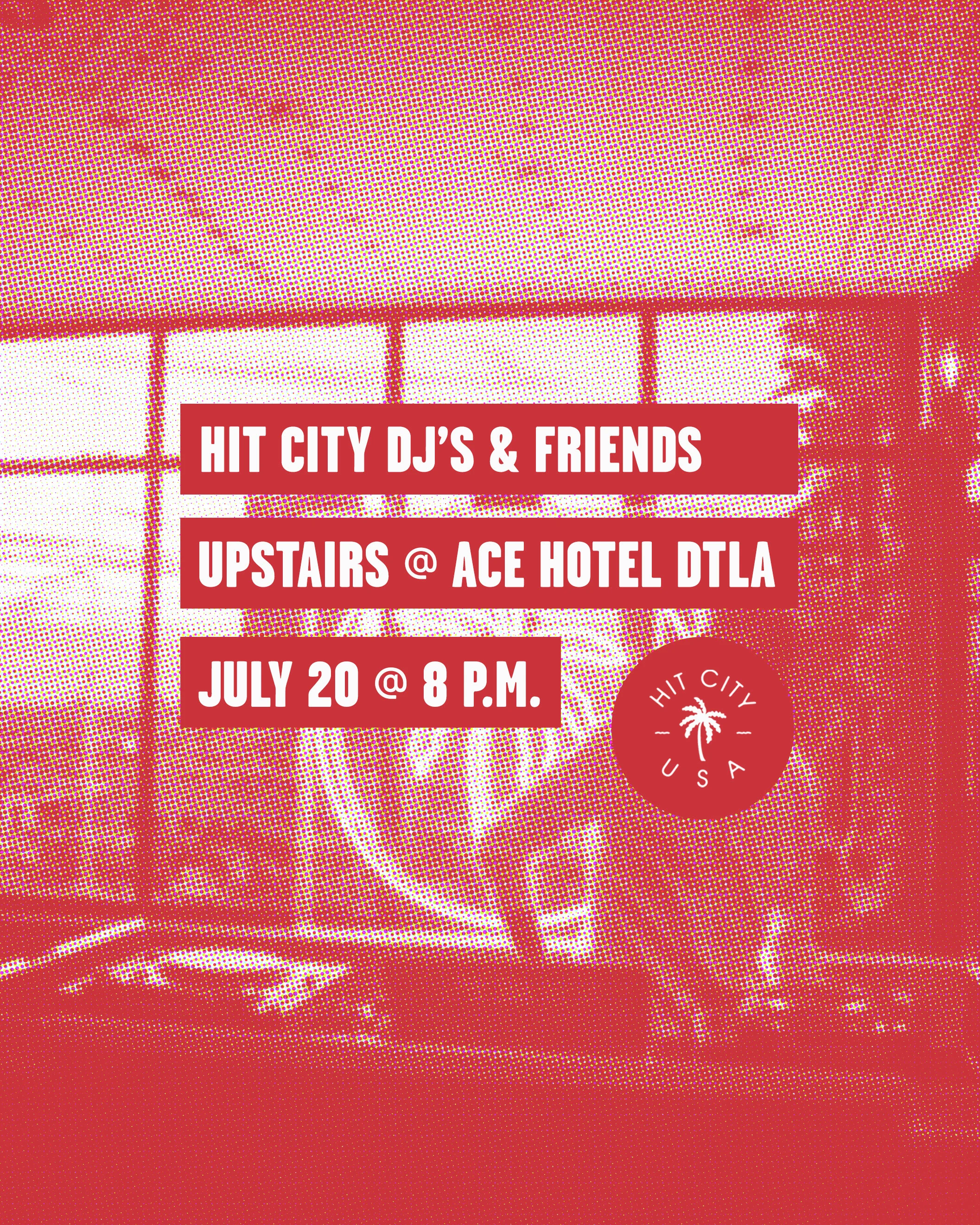 HIT CITY DJ'S & FRIENDS

UPSTAIRS @ ACE HOTEL DTLA

JULY 20 @ 8 P.M.

HIT CITY
USA